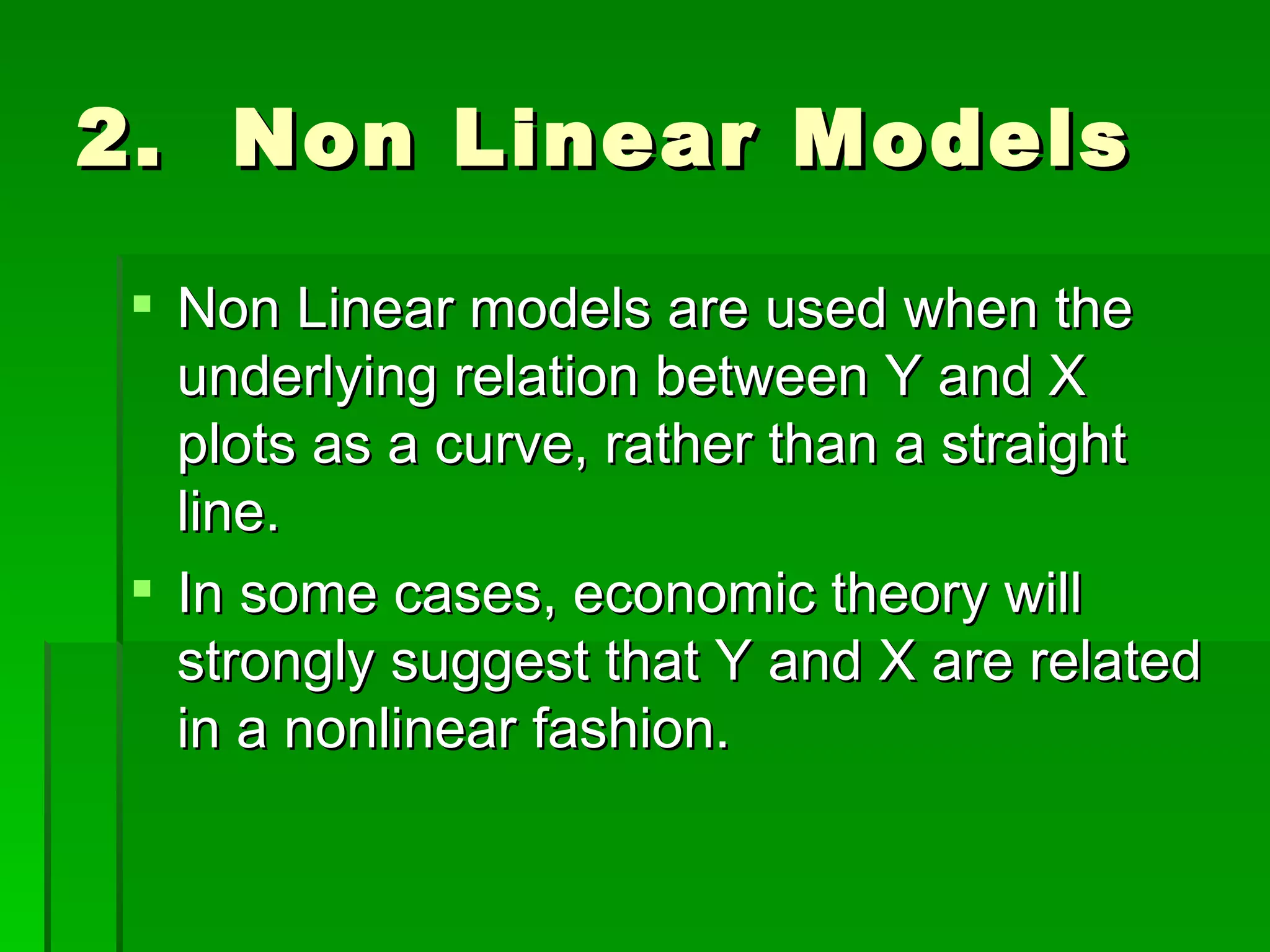 2. Non Linear Models

▪ Non Linear models are used when the underlying relation between Y and X plots as a curve, rather than a straight line.

▪ In some cases, economic theory will strongly suggest that Y and X are related in a nonlinear fashion.